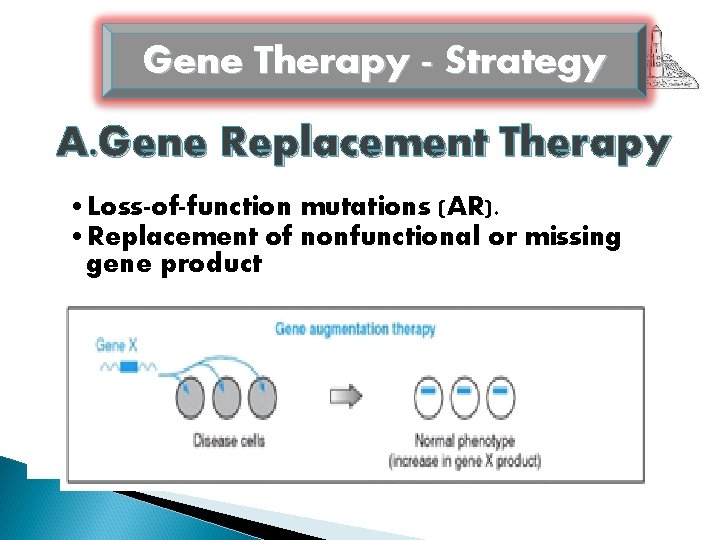 Gene Therapy - Strategy

A.Gene Replacement Therapy

• Loss-of-function mutations (AR).
• Replacement of nonfunctional or missing gene product

Gene augmentation therapy

Gene X

Disease cells

Normal phenotype
(increase in gene X product)